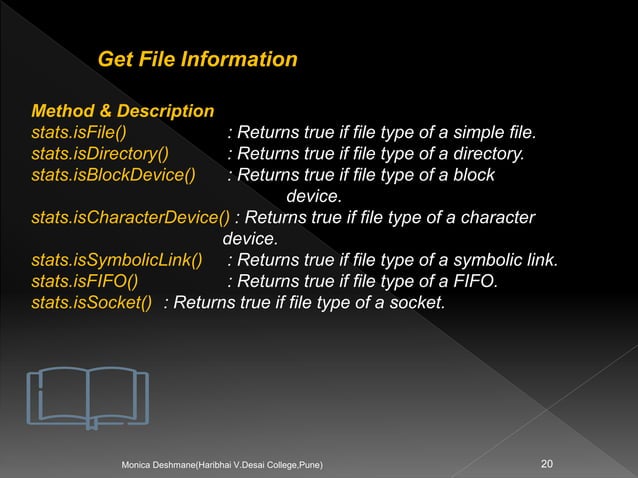 Get File Information

Method & Description
stats.isFile() : Returns true if file type of a simple file.
stats.isDirectory() : Returns true if file type of a directory.
stats.isBlockDevice() : Returns true if file type of a block device.
stats.isCharacterDevice() : Returns true if file type of a character device.
stats.isSymbolicLink() : Returns true if file type of a symbolic link.
stats.isFIFO() : Returns true if file type of a FIFO.
stats.isSocket() : Returns true if file type of a socket.

Monica Deshmane(Haribhai V.Desai College,Pune) 20